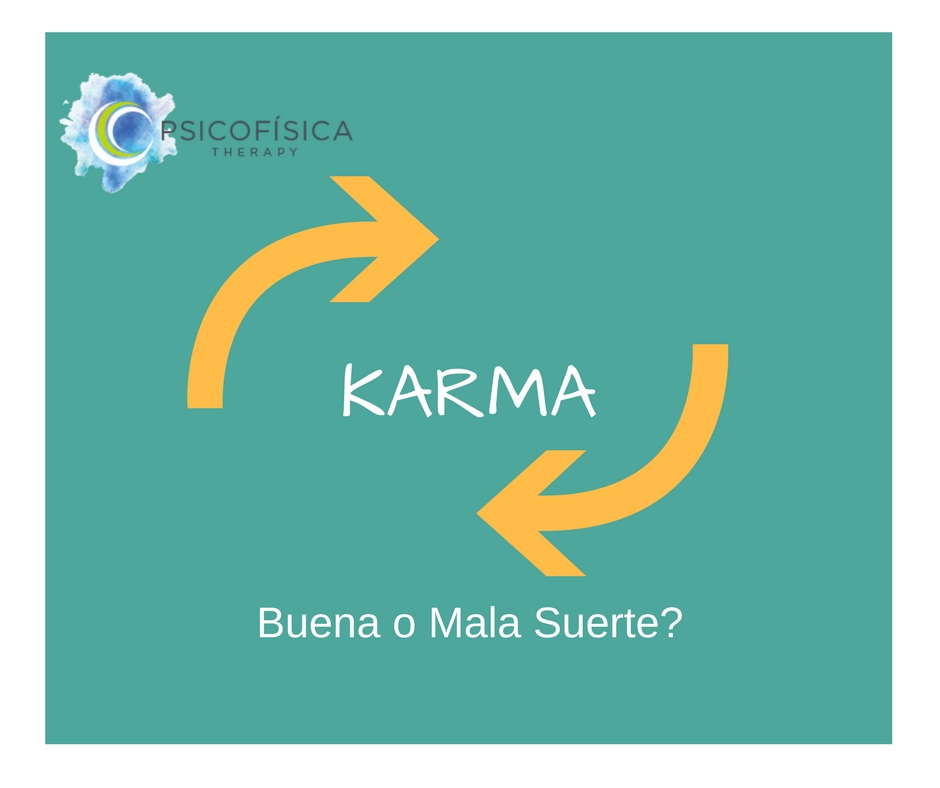 PSICOFÍSICA
THERAPY

KARMA

Buena o Mala Suerte?